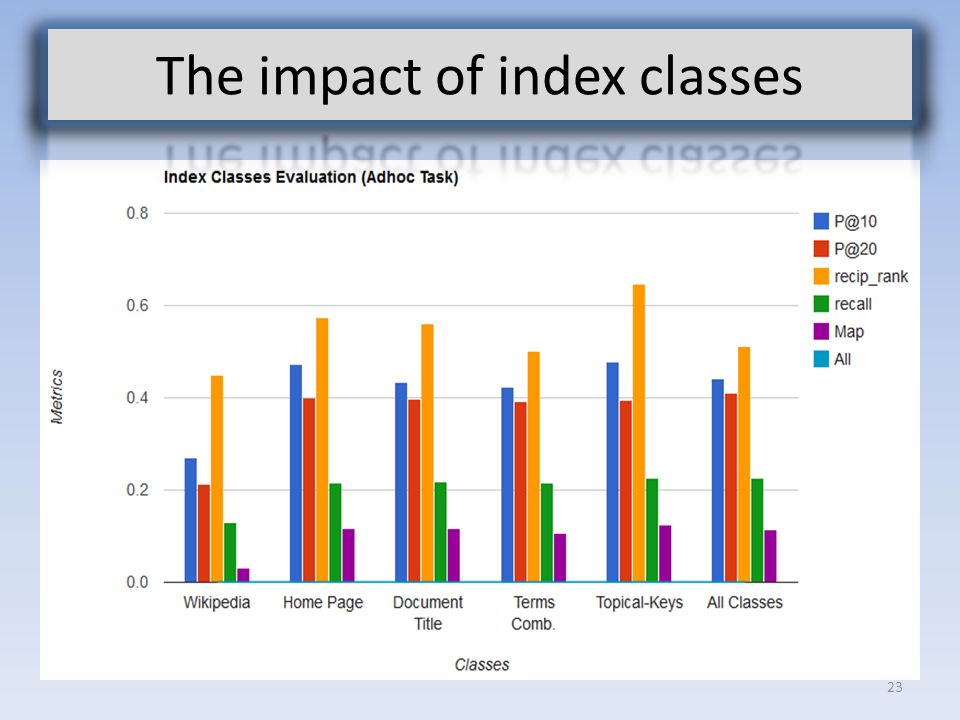 The impact of index classes

Index Classes Evaluation (Adhoc Task)

0.8
0.6
0.4
0.2
0.0

Metrics

Wikipedia
Home Page
Document Title
Terms Comb.
Topical-Keys
All Classes

Classes

P@10
P@20
recip_rank
recall
Map
All

23